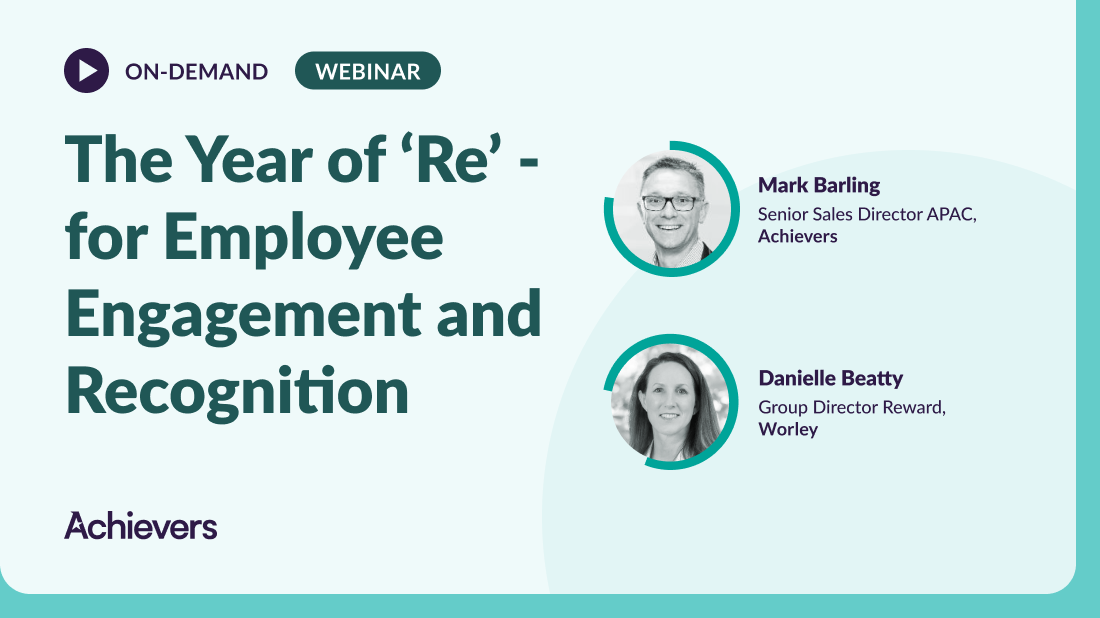 ON-DEMAND WEBINAR

The Year of ‘Re’ - for Employee Engagement and Recognition

Mark Barling
Senior Sales Director APAC, Achievers

Danielle Beatty
Group Director Reward, Worley

Achievers